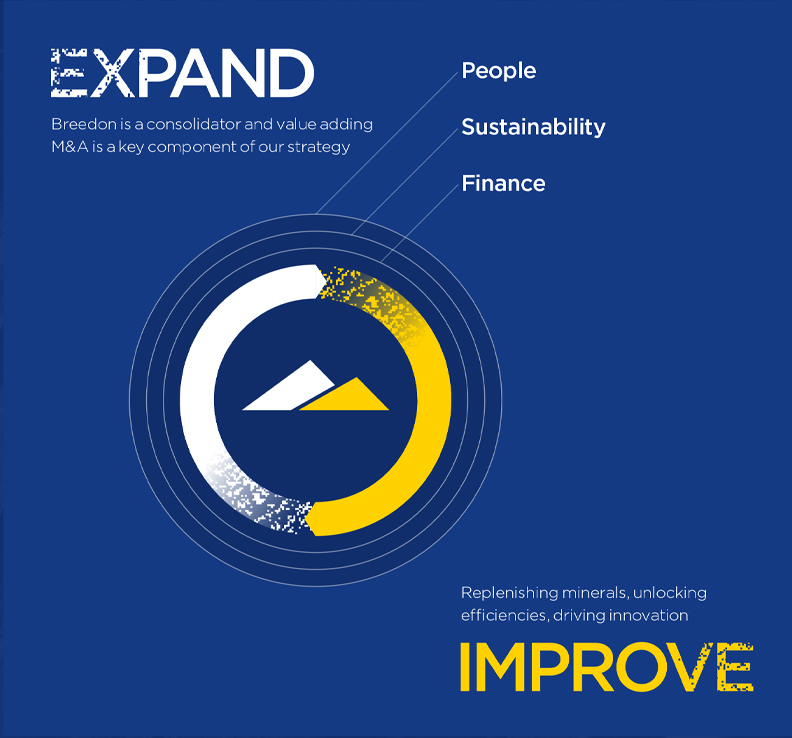 EXPAND

Breedon is a consolidator and value adding M&A is a key component of our strategy

People

Sustainability

Finance

Replenishing minerals, unlocking efficiencies, driving innovation

IMPROVE